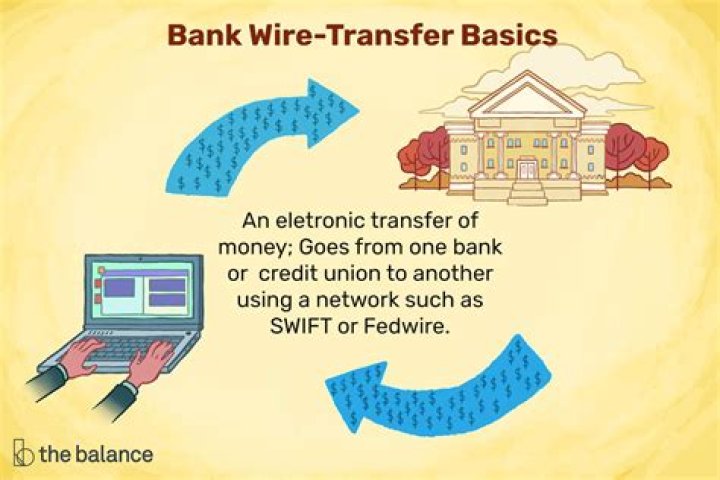 Bank Wire-Transfer Basics

An eletronic transfer of money; Goes from one bank or credit union to another using a network such as SWIFT or Fedwire.

the balance